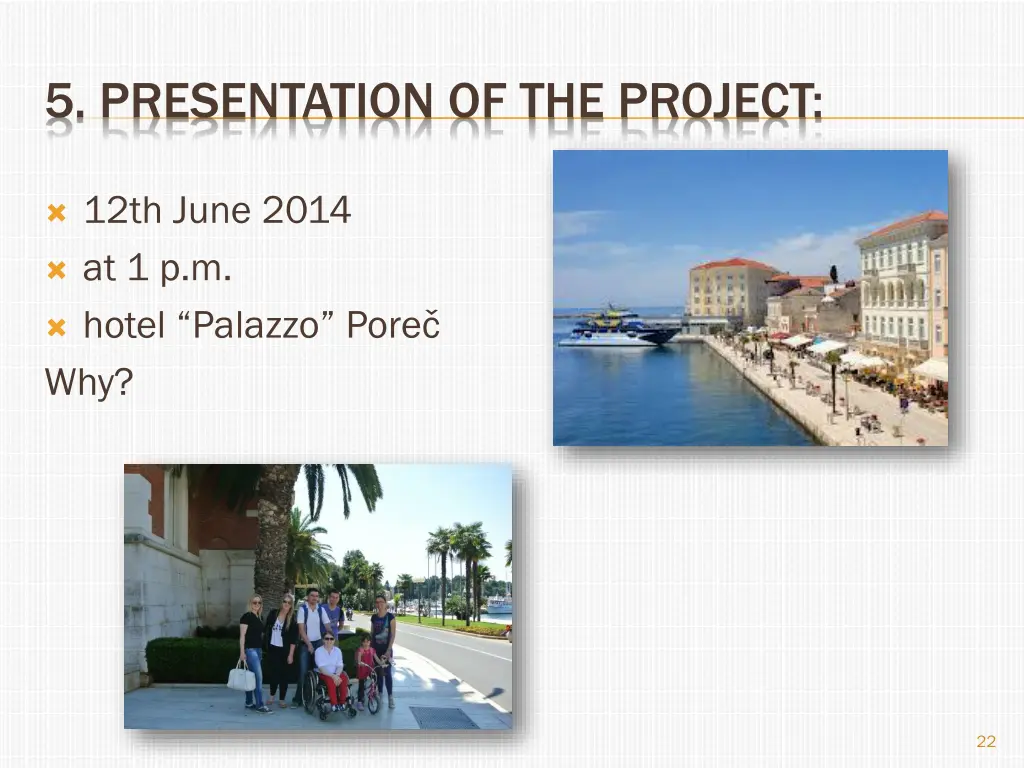 5. PRESENTATION OF THE PROJECT:

12th June 2014
at 1 p.m.
hotel “Palazzo” Poreč
Why?

22